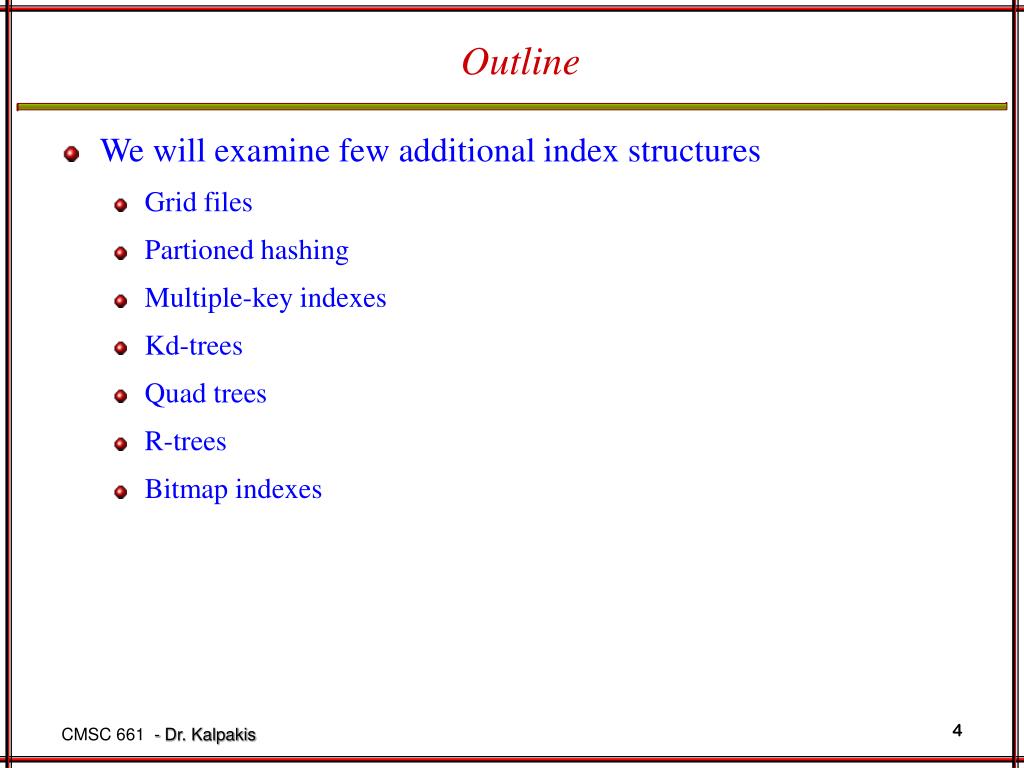 Outline

We will examine few additional index structures

Grid files

Partioned hashing

Multiple-key indexes

Kd-trees

Quad trees

R-trees

Bitmap indexes

CMSC 661 - Dr. Kalpakis

4